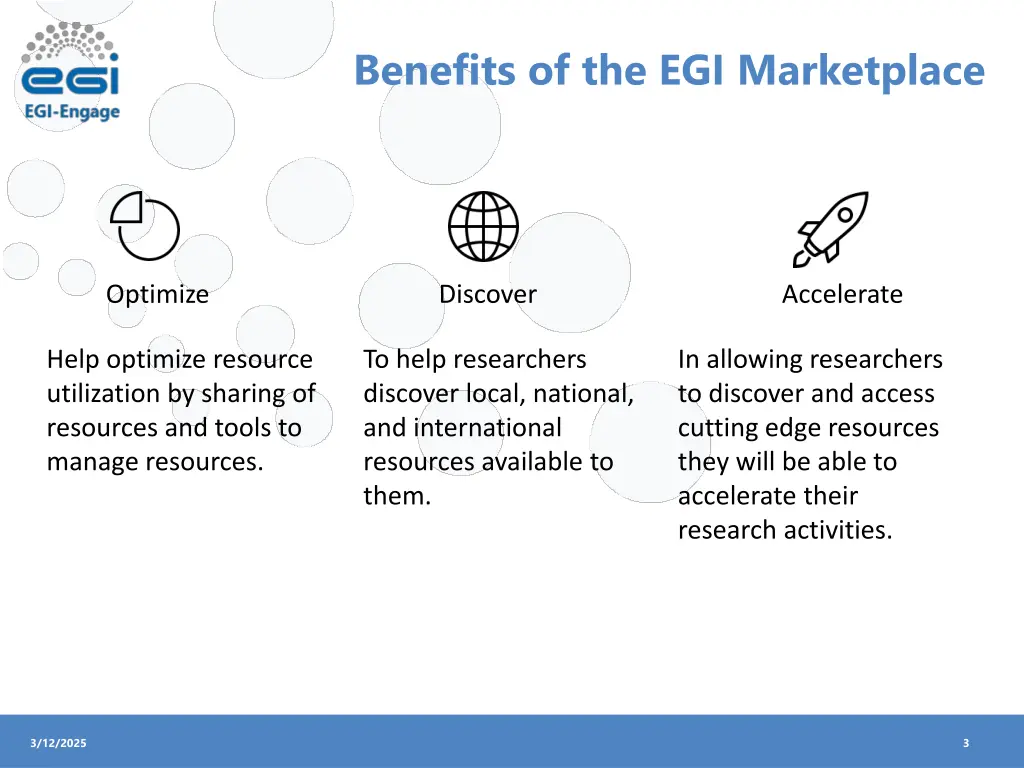 egi
EGI-Engage

Benefits of the EGI Marketplace

Optimize

Help optimize resource utilization by sharing of resources and tools to manage resources.

Discover

To help researchers discover local, national, and international resources available to them.

Accelerate

In allowing researchers to discover and access cutting edge resources they will be able to accelerate their research activities.

3/12/2025

3